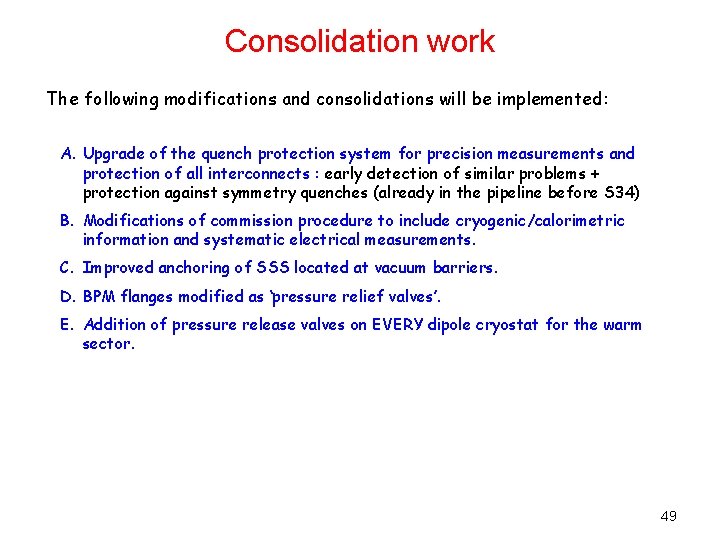 Consolidation work

The following modifications and consolidations will be implemented:

A. Upgrade of the quench protection system for precision measurements and protection of all interconnects : early detection of similar problems + protection against symmetry quenches (already in the pipeline before S34)

B. Modifications of commission procedure to include cryogenic/calorimetric information and systematic electrical measurements.

C. Improved anchoring of SSS located at vacuum barriers.

D. BPM flanges modified as 'pressure relief valves'.

E. Addition of pressure release valves on EVERY dipole cryostat for the warm sector.

49